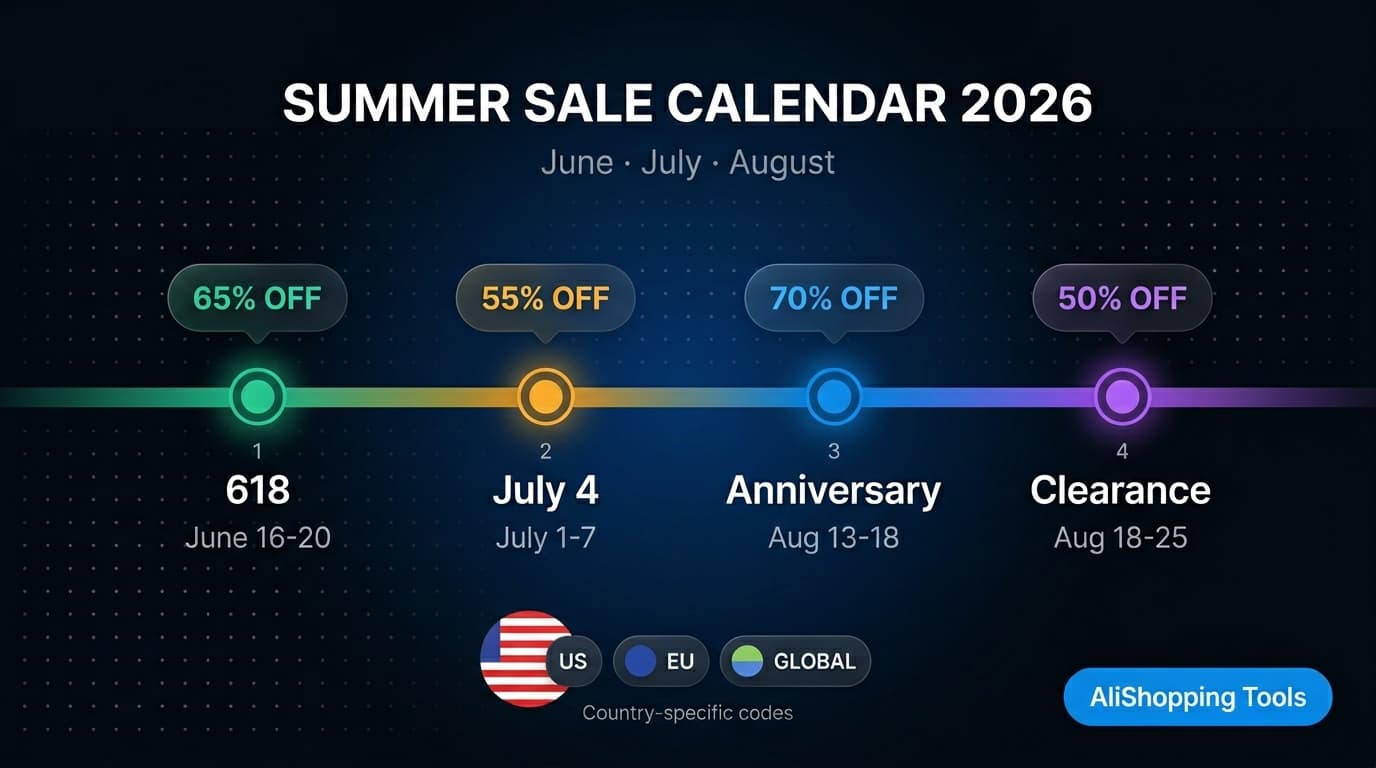 SUMMER SALE CALENDAR 2026

June · July · August

65% OFF

55% OFF

70% OFF

50% OFF

1
618
June 16-20

2
July 4
July 1-7

3
Anniversary
Aug 13-18

4
Clearance
Aug 18-25

US

EU

GLOBAL

Country-specific codes

AliShopping Tools